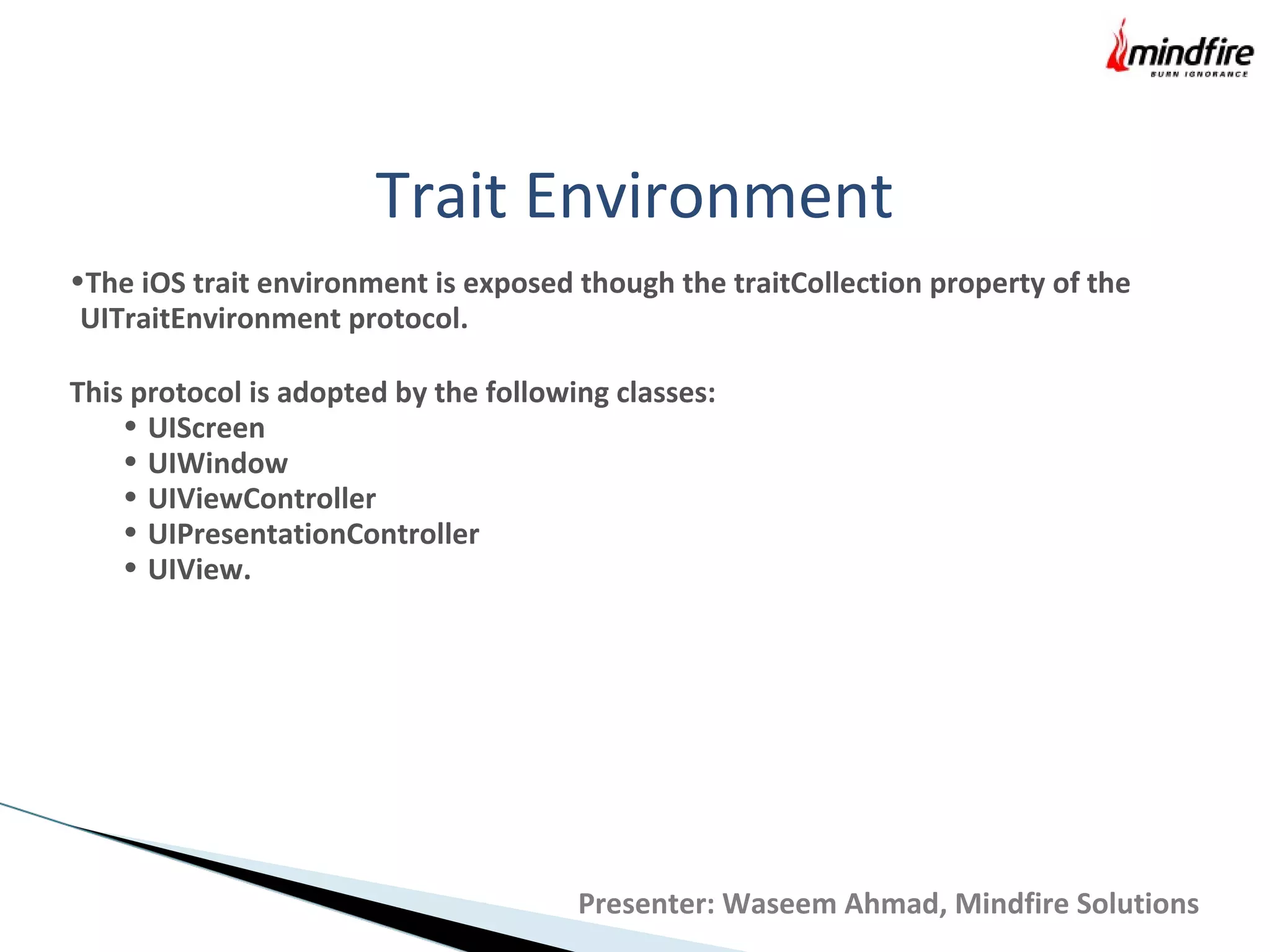 mindfire
BURN IGNORANCE

Trait Environment

•The iOS trait environment is exposed though the traitCollection property of the UITraitEnvironment protocol.

This protocol is adopted by the following classes:
• UIScreen
• UIWindow
• UIViewController
• UIPresentationController
• UIView.

Presenter: Waseem Ahmad, Mindfire Solutions